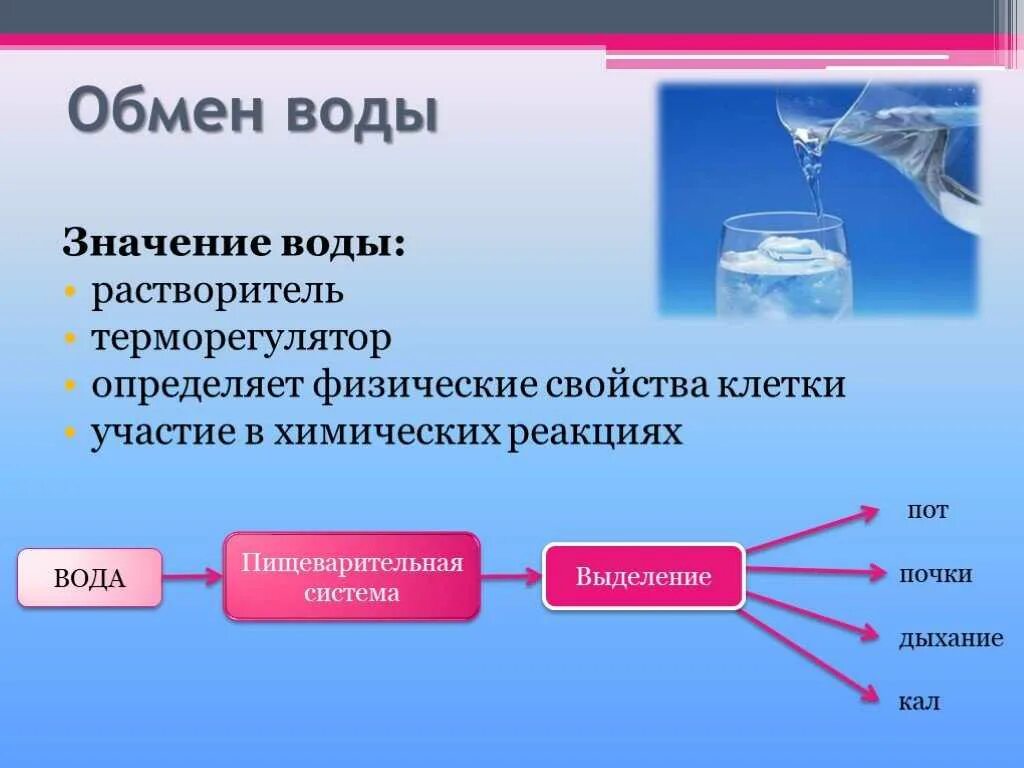 Обмен воды

Значение воды:
• растворитель
• терморегулятор
• определяет физические свойства клетки
• участие в химических реакциях

ВОДА

Пищеварительная система

Выделение

пот

почки

дыхание

кал